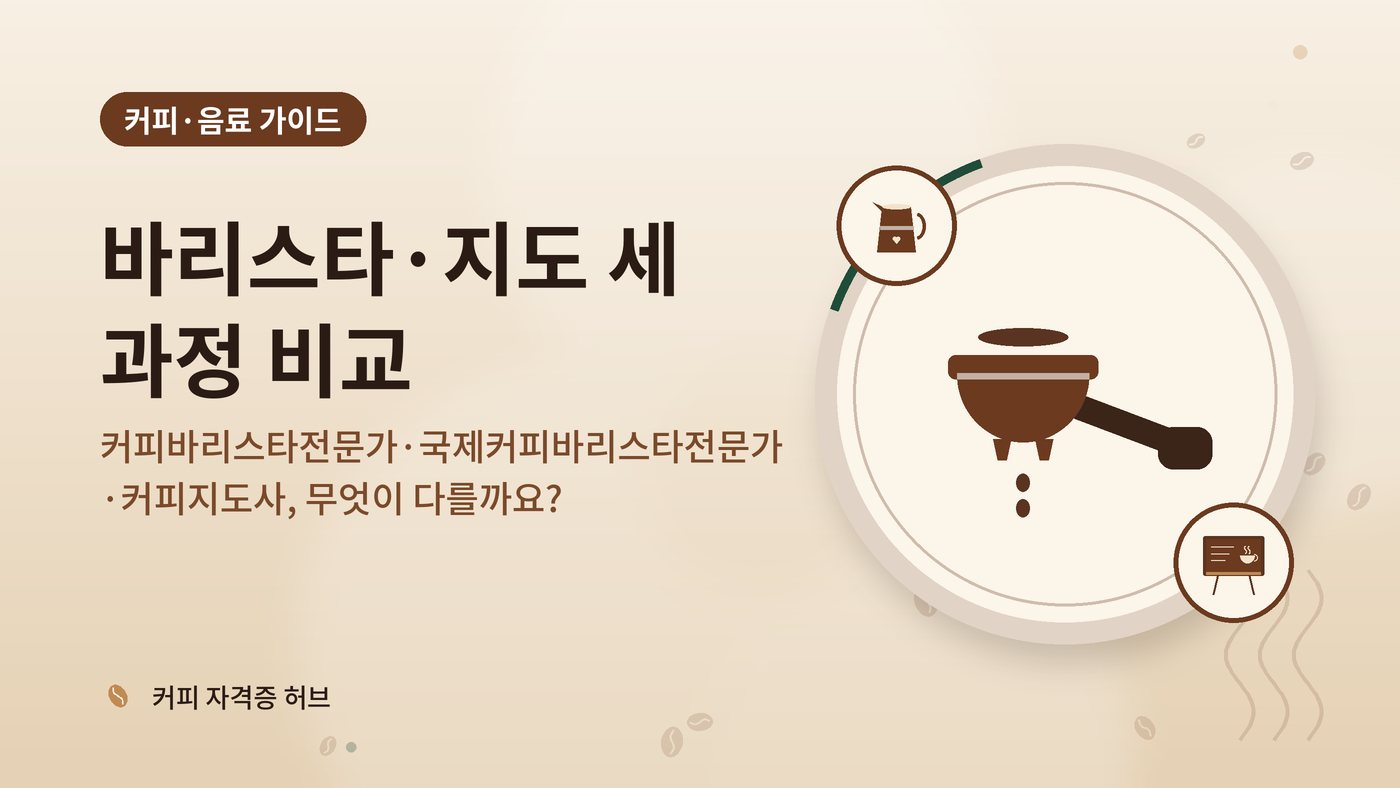 커피·음료 가이드

바리스타·지도 세
과정 비교

커피바리스타전문가·국제커피바리스타전문가·커피지도사, 무엇이 다를까요?

커피 자격증 허브